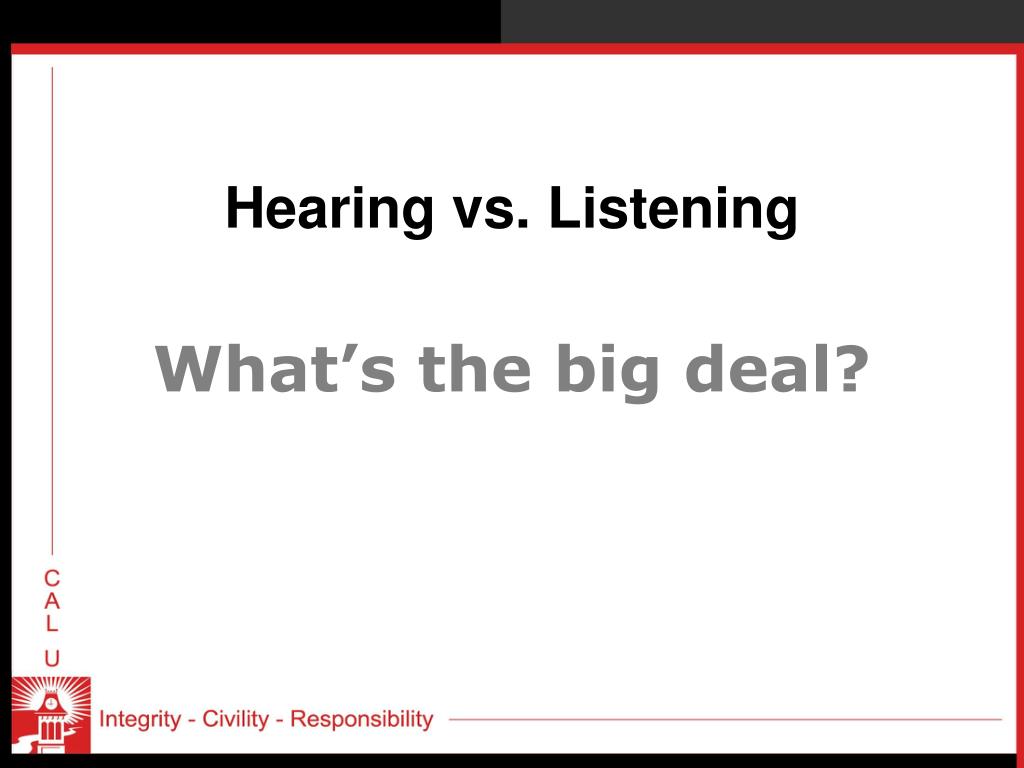 Hearing vs. Listening

What’s the big deal?

C
A
L
U

Integrity - Civility - Responsibility